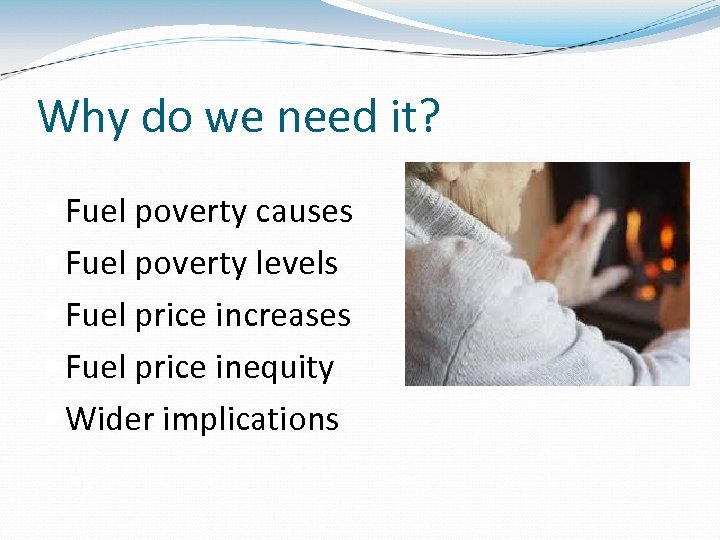 Why do we need it?

Fuel poverty causes
Fuel poverty levels
Fuel price increases
Fuel price inequity
Wider implications